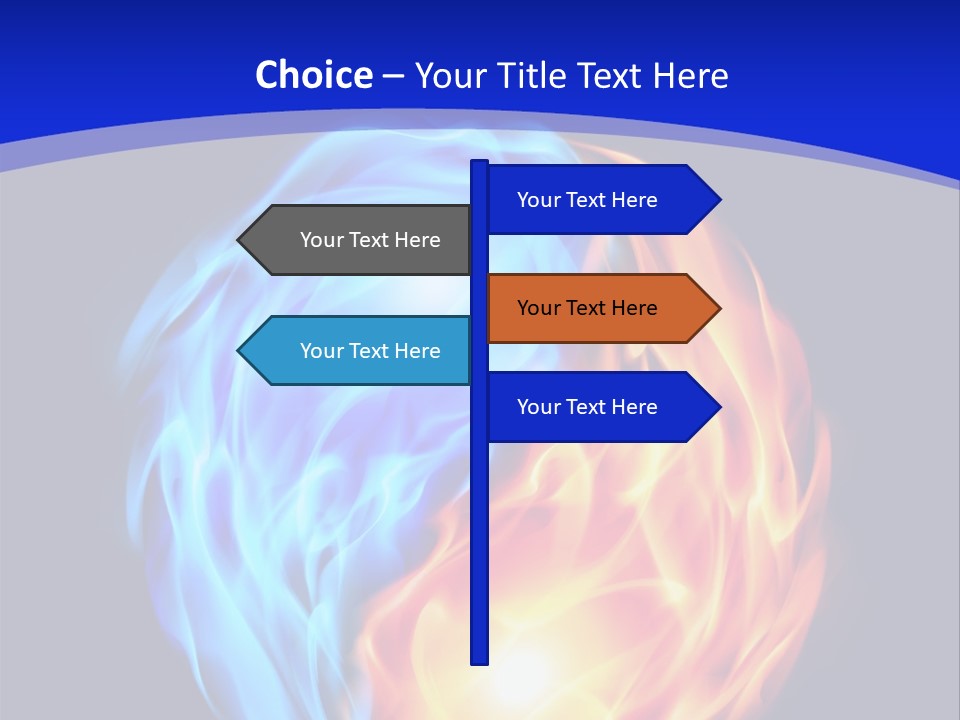 Choice – Your Title Text Here

Your Text Here

Your Text Here

Your Text Here

Your Text Here

Your Text Here